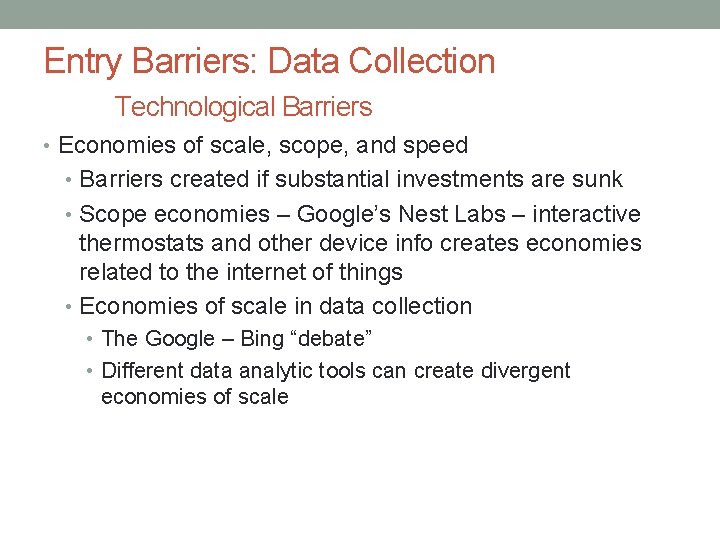 Entry Barriers: Data Collection

Technological Barriers

• Economies of scale, scope, and speed
  • Barriers created if substantial investments are sunk
  • Scope economies – Google's Nest Labs – interactive thermostats and other device info creates economies related to the internet of things
  • Economies of scale in data collection
    • The Google – Bing "debate"
    • Different data analytic tools can create divergent economies of scale